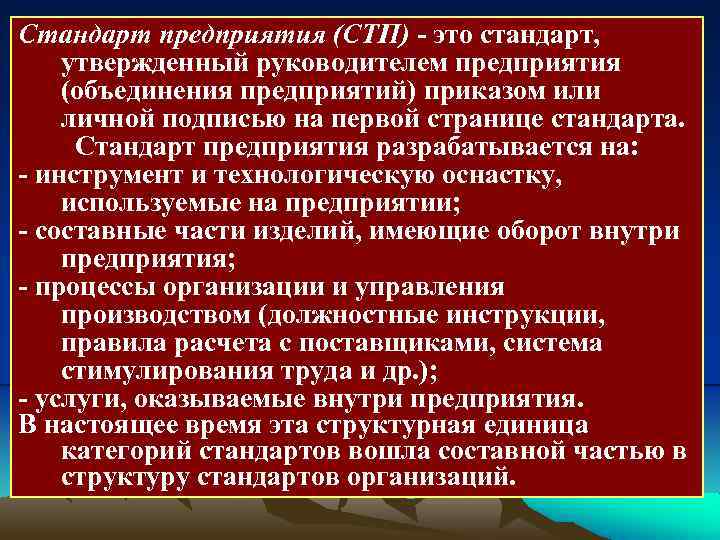 Стандарт предприятия (СТП) - это стандарт, утвержденный руководителем предприятия (объединения предприятий) приказом или личной подписью на первой странице стандарта.

Стандарт предприятия разрабатывается на:
- инструмент и технологическую оснастку, используемые на предприятии;
- составные части изделий, имеющие оборот внутри предприятия;
- процессы организации и управления производством (должностные инструкции, правила расчета с поставщиками, система стимулирования труда и др.);
- услуги, оказываемые внутри предприятия.
В настоящее время эта структурная единица категорий стандартов вошла составной частью в структуру стандартов организаций.